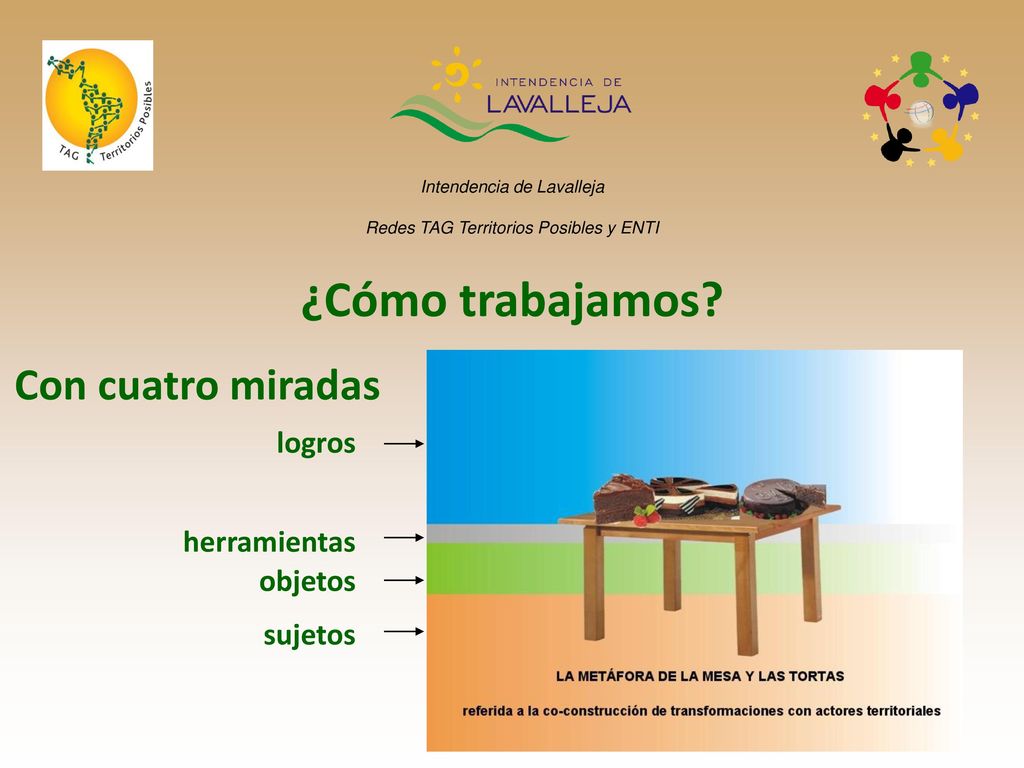 TAG Territorios Posibles

INTENDENCIA DE LAVALLEJA

Intendencia de Lavalleja

Redes TAG Territorios Posibles y ENTI

¿Cómo trabajamos?

Con cuatro miradas

logros

herramientas

objetos

sujetos

LA METÁFORA DE LA MESA Y LAS TORTAS

referida a la co-construcción de transformaciones con actores territoriales